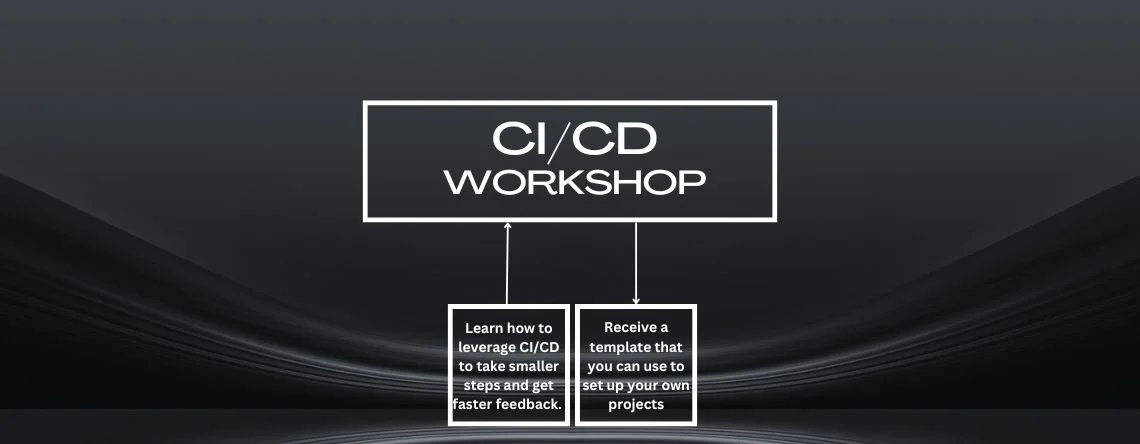 CI/CD
WORKSHOP

Learn how to leverage CI/CD to take smaller steps and get faster feedback.

Receive a template that you can use to set up your own projects